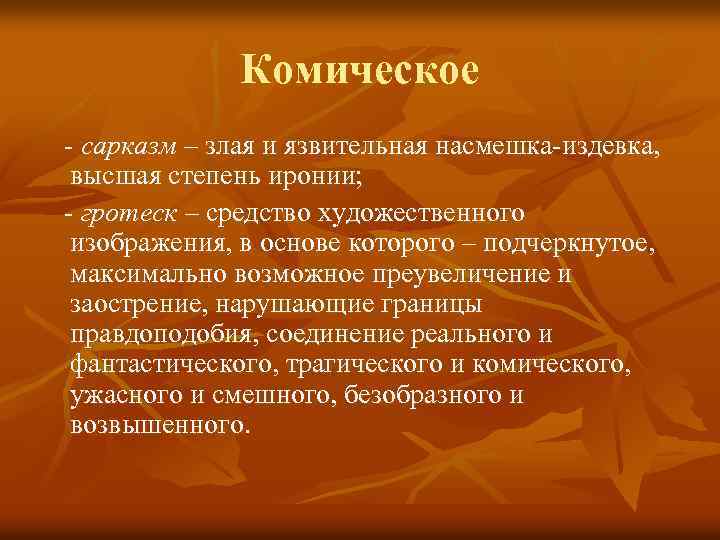 Комическое

- сарказм – злая и язвительная насмешка-издевка, высшая степень иронии;

- гротеск – средство художественного изображения, в основе которого – подчеркнутое, максимально возможное преувеличение и заострение, нарушающие границы правдоподобия, соединение реального и фантастического, трагического и комического, ужасного и смешного, безобразного и возвышенного.